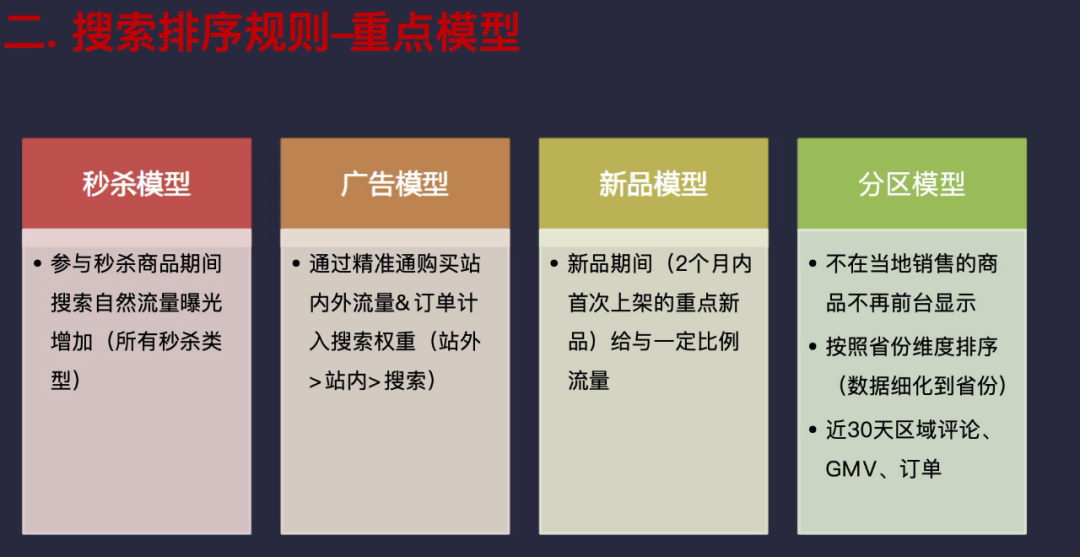 二. 搜索排序规则–重点模型

秒杀模型

• 参与秒杀商品期间搜索自然流量曝光增加（所有秒杀类型）

广告模型

• 通过精准通购买站内外流量& 订单计入搜索权重（站外>站内>搜索）

新品模型

• 新品期间（2个月内首次上架的重点新品）给与一定比例流量

分区模型

• 不在当地销售的商品不再前台显示

• 按照省份维度排序（数据细化到省份）

• 近30天区域评论、GMV、订单